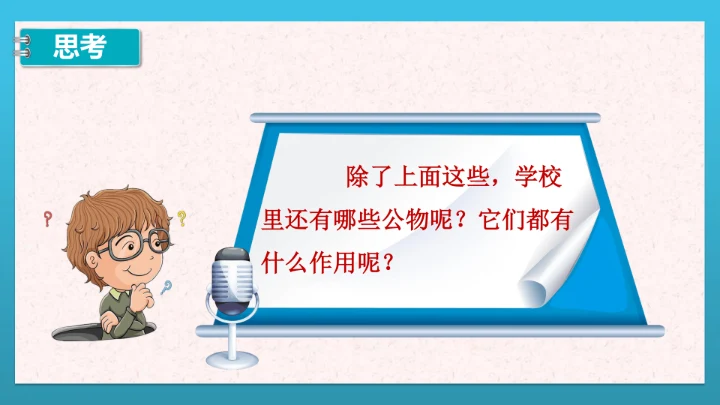 思考

除了上面这些，学校里还有哪些公物呢？它们都有什么作用呢？